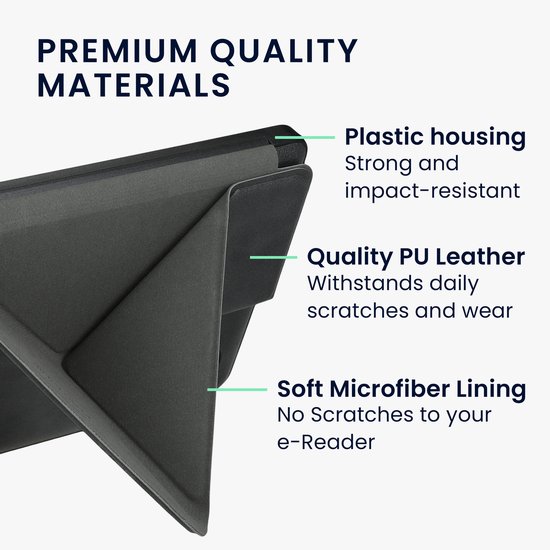 PREMIUM QUALITY MATERIALS

Plastic housing
Strong and impact-resistant

Quality PU Leather
Withstands daily scratches and wear

Soft Microfiber Lining
No Scratches to your e-Reader